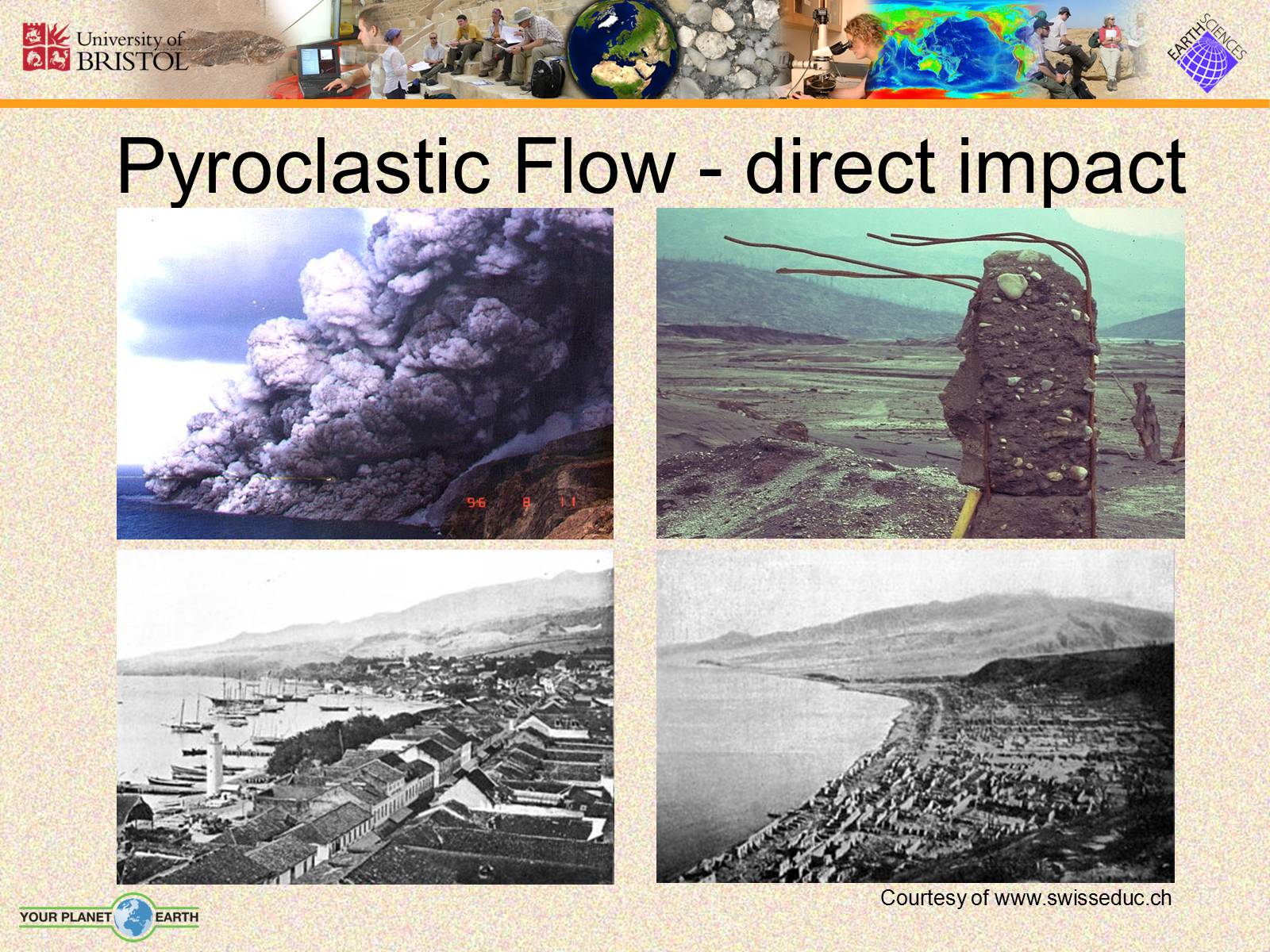 University of BRISTOL

EARTH SCIENCES

Pyroclastic Flow - direct impact

96 8 11

Courtesy of www.swisseduc.ch

YOUR PLANET EARTH